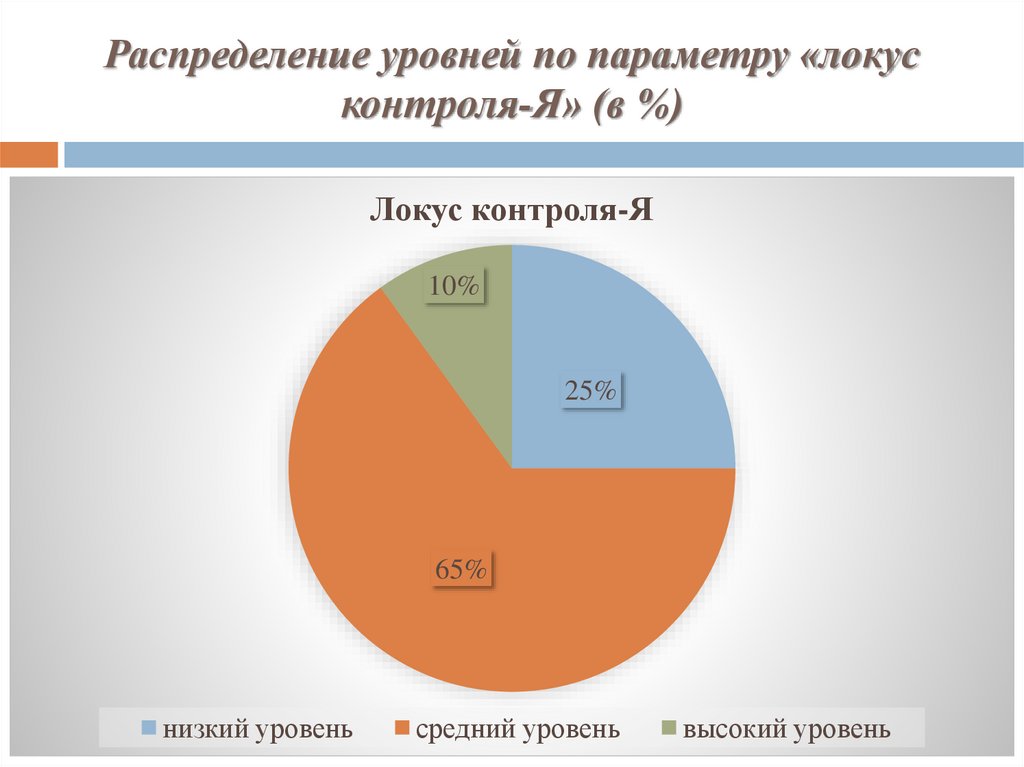 Распределение уровней по параметру «локус контроля-Я» (в %)

Локус контроля-Я

10%

25%

65%

низкий уровень средний уровень высокий уровень